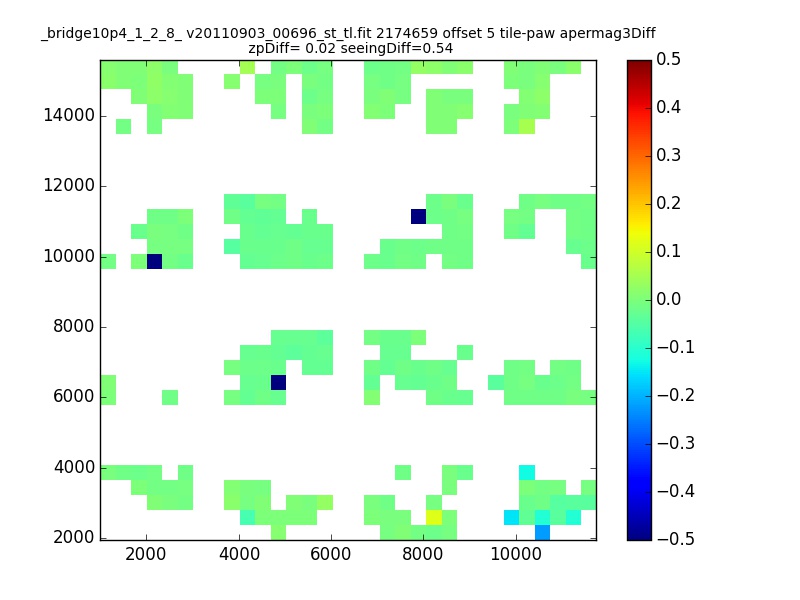 _bridge10p4_1_2_8_ v20110903_00696_st_tl.fit 2174659 offset 5 tile-paw apermag3Diff
zpDiff= 0.02 seeingDiff=0.54

14000
12000
10000
8000
6000
4000
2000

2000 4000 6000 8000 10000

0.5
0.4
0.3
0.2
0.1
0.0
−0.1
−0.2
−0.3
−0.4
−0.5